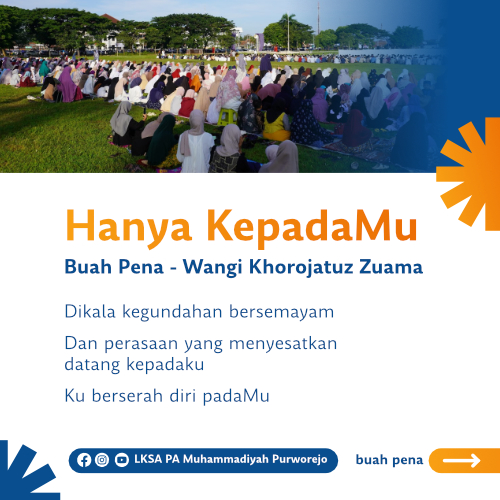 Hanya KepadaMu

Buah Pena - Wangi Khorojatuz Zuama

Dikala kegundahan bersemayam

Dan perasaan yang menyesatkan datang kepadaku

Ku berserah diri padaMu

LKSA PA Muhammadiyah Purworejo

buah pena